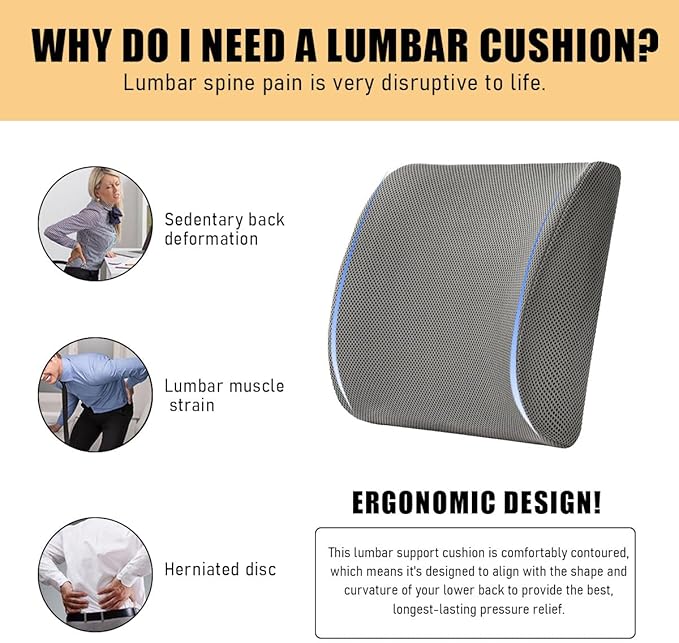 WHY DO I NEED A LUMBAR CUSHION?
Lumbar spine pain is very disruptive to life.

Sedentary back deformation

Lumbar muscle strain

Herniated disc

ERGONOMIC DESIGN!

This lumbar support cushion is comfortably contoured, which means it's designed to align with the shape and curvature of your lower back to provide the best, longest-lasting pressure relief.